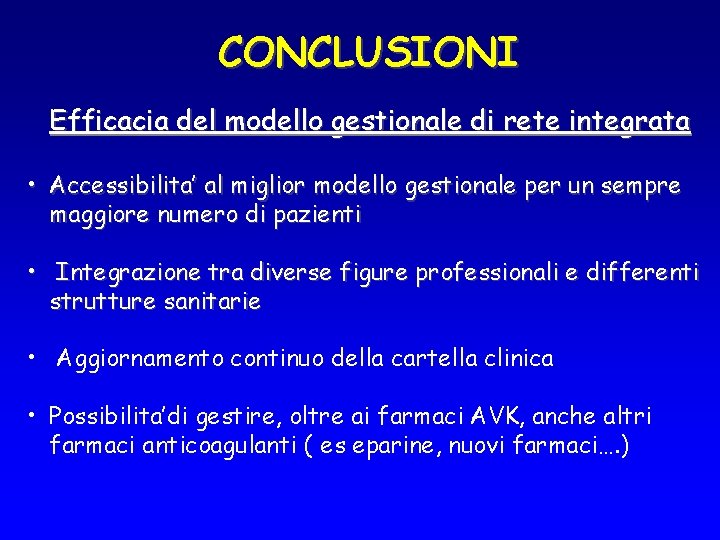 CONCLUSIONI

Efficacia del modello gestionale di rete integrata

• Accessibilita' al miglior modello gestionale per un sempre maggiore numero di pazienti

• Integrazione tra diverse figure professionali e differenti strutture sanitarie

• Aggiornamento continuo della cartella clinica

• Possibilita'di gestire, oltre ai farmaci AVK, anche altri farmaci anticoagulanti ( es eparine, nuovi farmaci….)